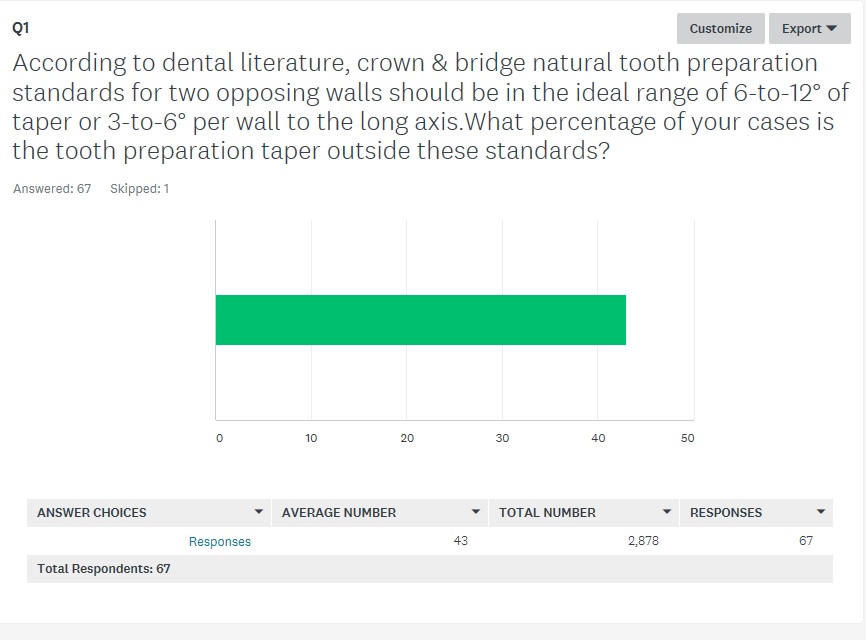 Q1

Customize Export

According to dental literature, crown & bridge natural tooth preparation standards for two opposing walls should be in the ideal range of 6-to-12° of taper or 3-to-6° per wall to the long axis.What percentage of your cases is the tooth preparation taper outside these standards?

Answered: 67 Skipped: 1

0 10 20 30 40 50

| ANSWER CHOICES | AVERAGE NUMBER | TOTAL NUMBER | RESPONSES |
|---|---|---|---|
| Responses | 43 | 2,878 | 67 |
| Total Respondents: 67 | | | |